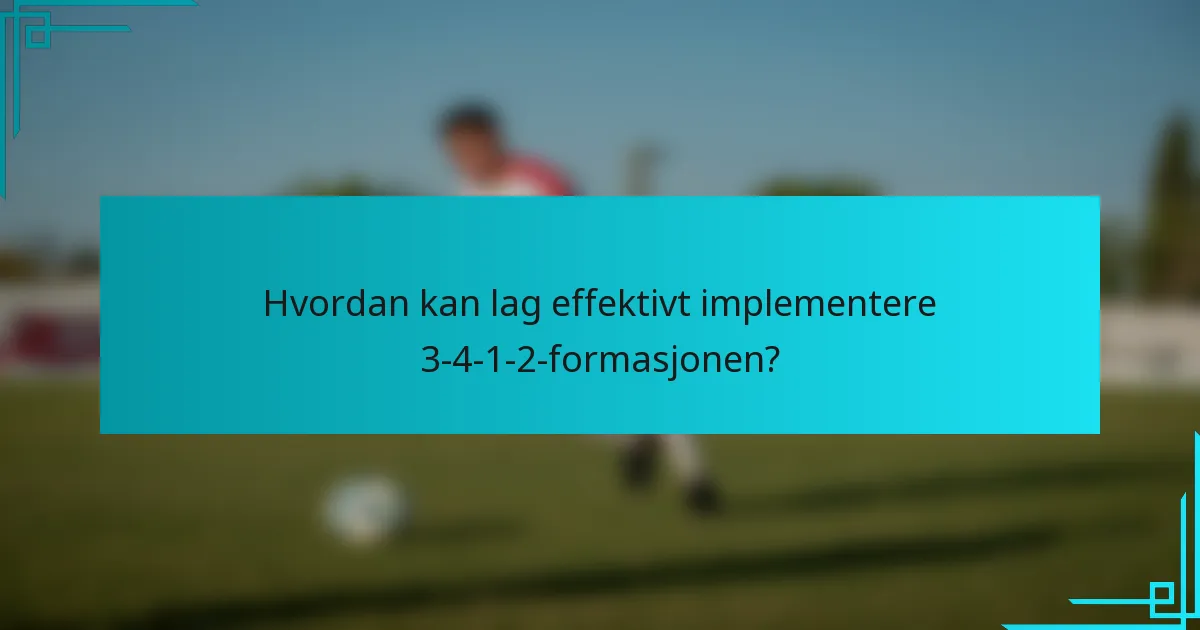 Hvordan kan lag effektivt implementere 3-4-1-2-formasjonen?